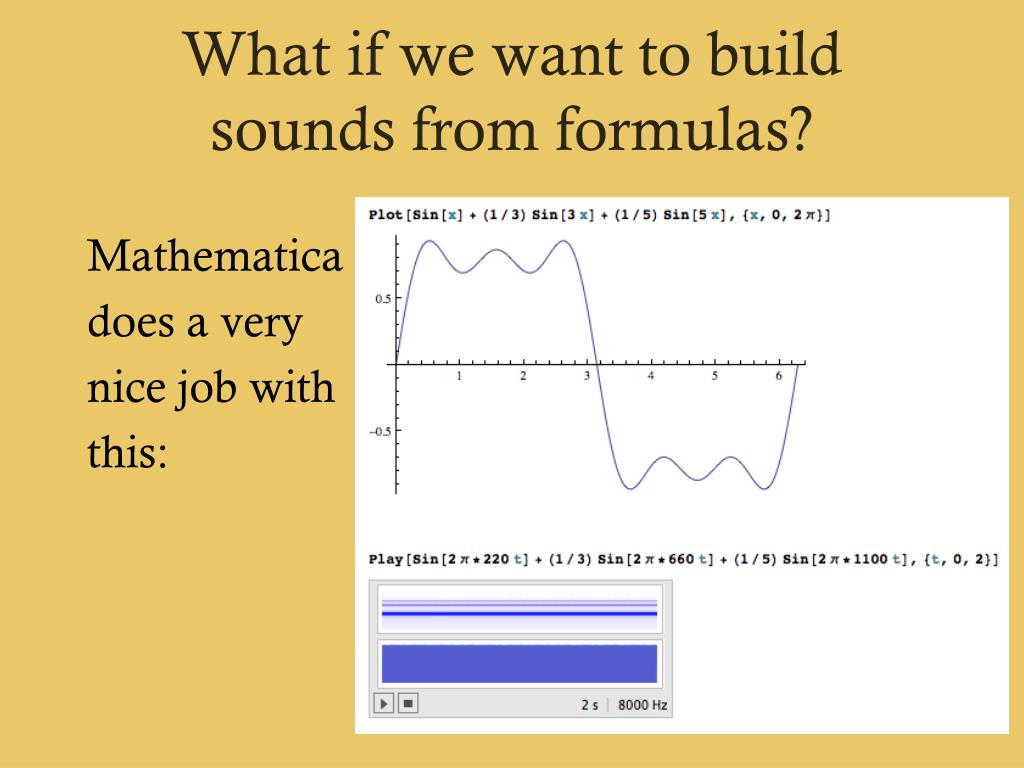 What if we want to build sounds from formulas?

Mathematica does a very nice job with this:

Plot[Sin[x] + (1/3) Sin[3 x] + (1/5) Sin[5 x], {x, 0, 2 π}]

0.5

−0.5

1 2 3 4 5 6

Play[Sin[2 π * 220 t] + (1/3) Sin[2 π * 660 t] + (1/5) Sin[2 π * 1100 t], {t, 0, 2}]

2 s | 8000 Hz